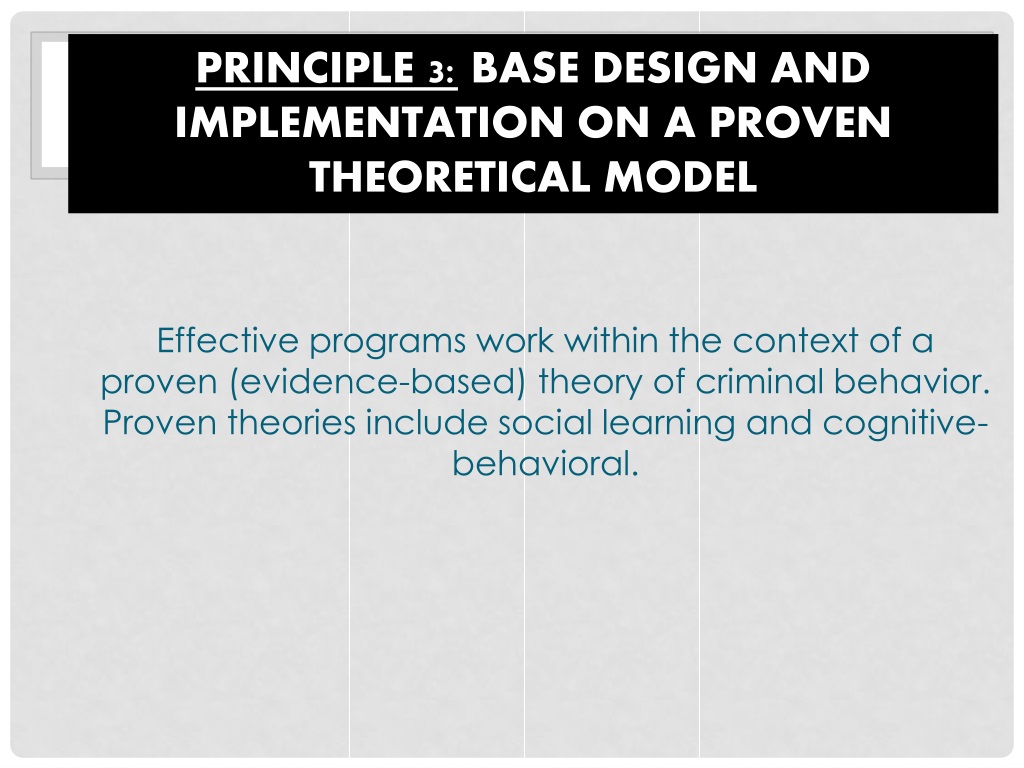 PRINCIPLE 3: BASE DESIGN AND IMPLEMENTATION ON A PROVEN THEORETICAL MODEL

Effective programs work within the context of a proven (evidence-based) theory of criminal behavior. Proven theories include social learning and cognitive-behavioral.